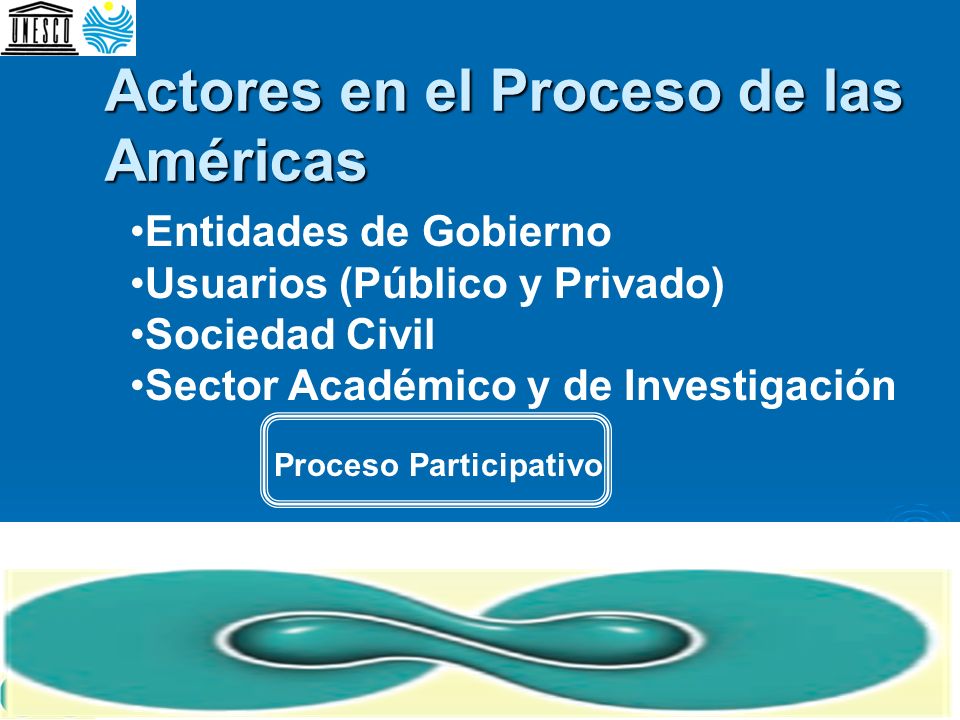 UNESCO

Actores en el Proceso de las Américas

•Entidades de Gobierno
•Usuarios (Público y Privado)
•Sociedad Civil
•Sector Académico y de Investigación

Proceso Participativo